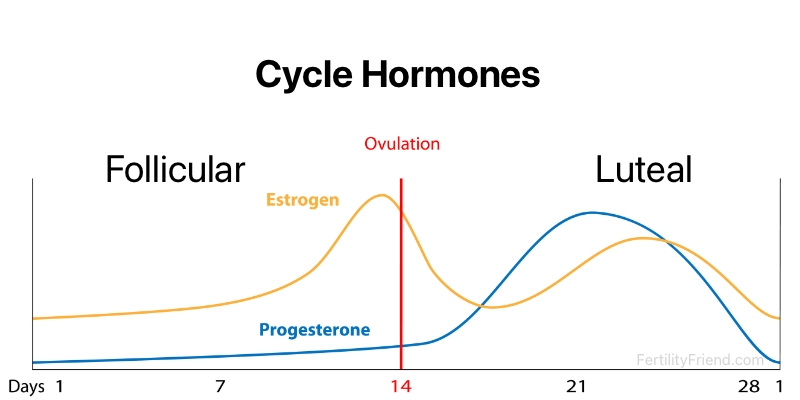 Cycle Hormones

Ovulation

Follicular

Luteal

Estrogen

Progesterone

FertilityFriend.com

Days 1 7 14 21 28 1